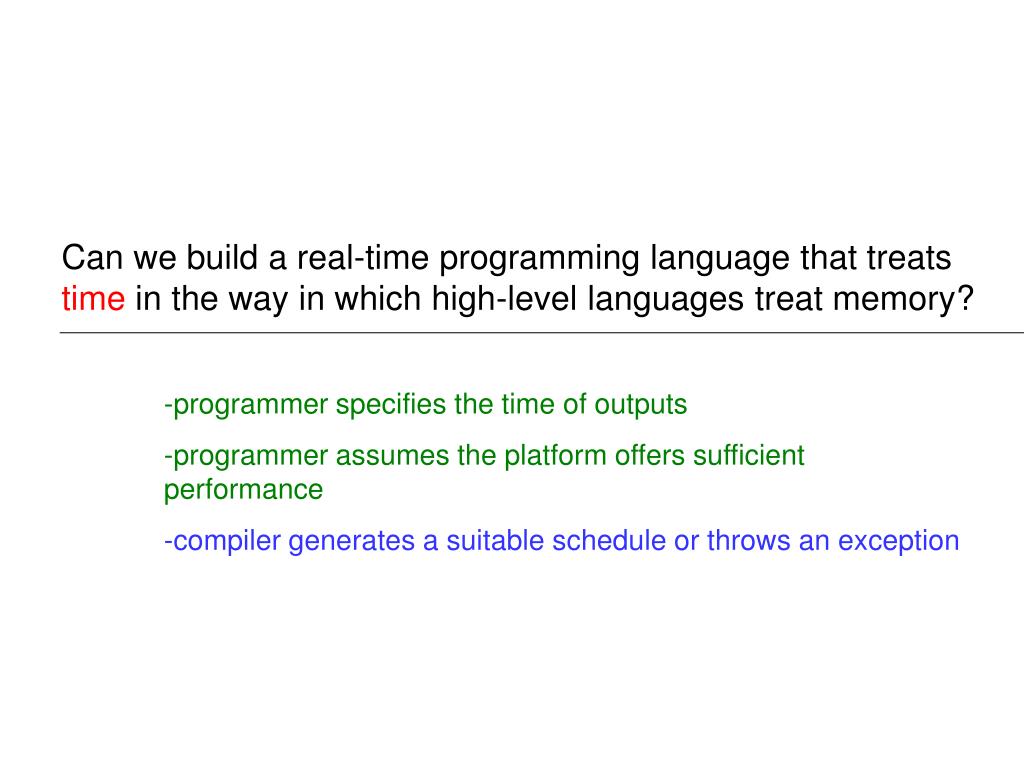 Can we build a real-time programming language that treats time in the way in which high-level languages treat memory?

-programmer specifies the time of outputs

-programmer assumes the platform offers sufficient performance

-compiler generates a suitable schedule or throws an exception